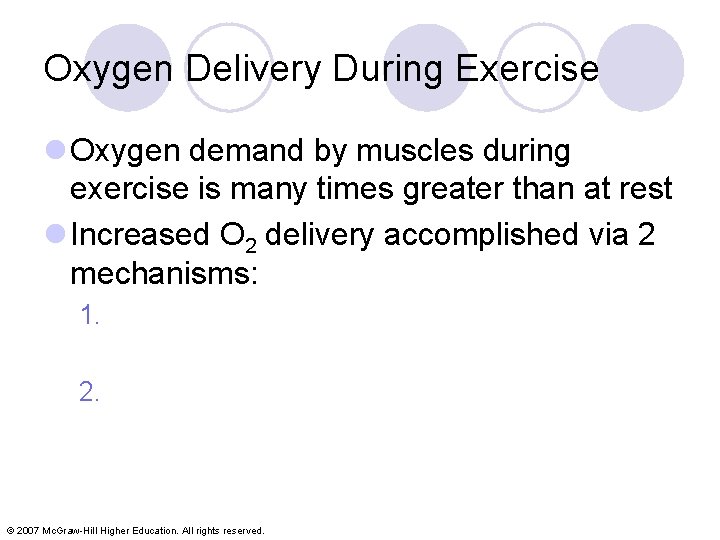 Oxygen Delivery During Exercise

Oxygen demand by muscles during exercise is many times greater than at rest

Increased $O_2$ delivery accomplished via 2 mechanisms:

1.

2.

© 2007 McGraw-Hill Higher Education. All rights reserved.